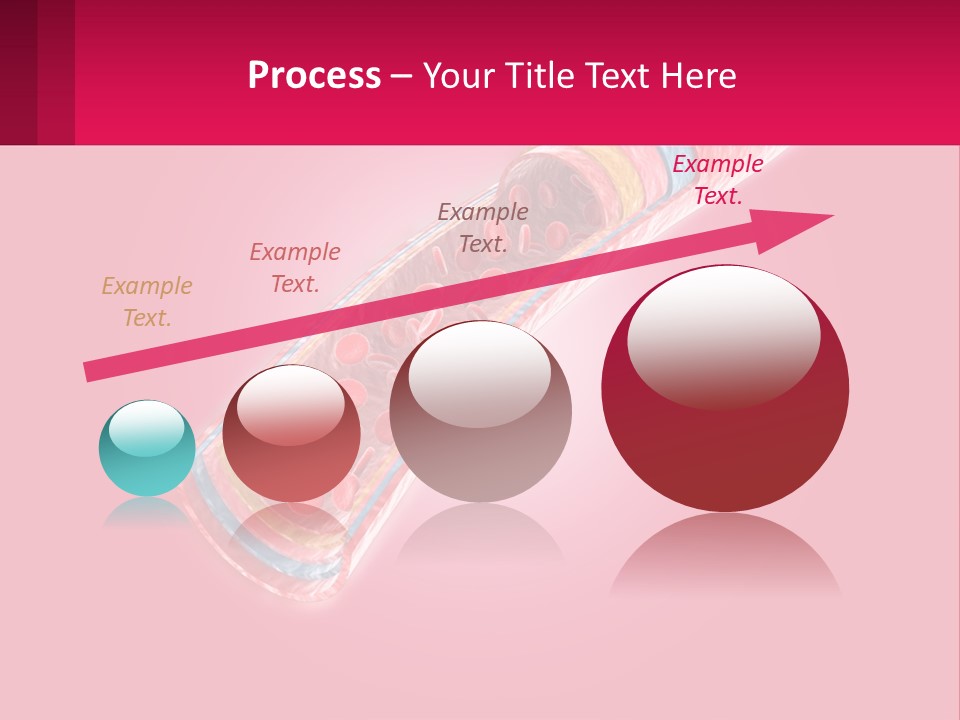 Process – Your Title Text Here

Example Text.

Example Text.

Example Text.

Example Text.